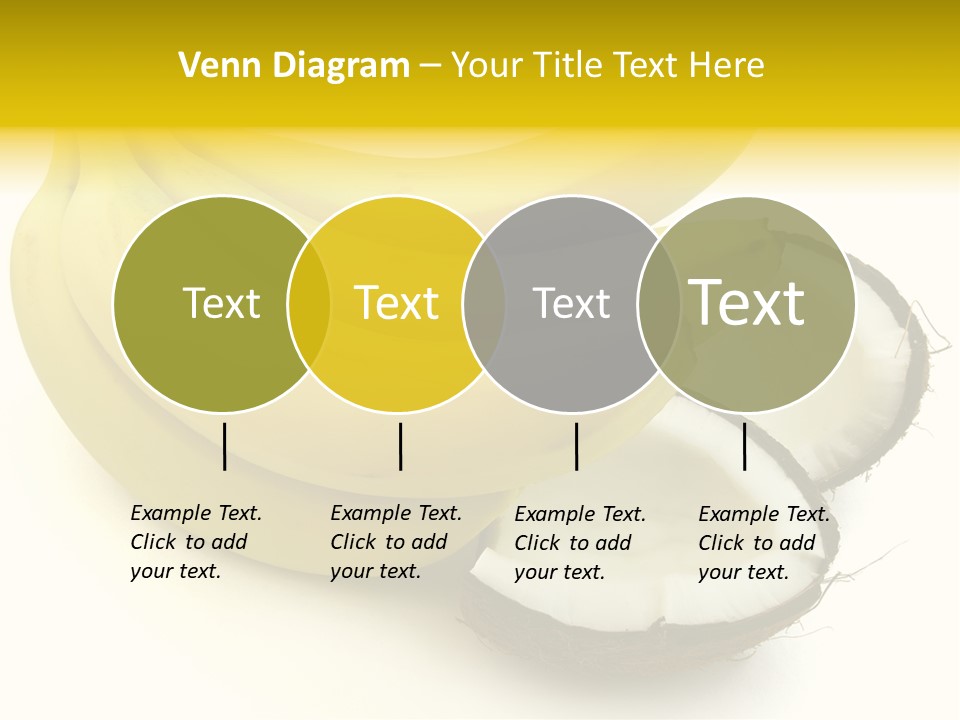 Venn Diagram – Your Title Text Here

Text

Text

Text

Text

Example Text. Click to add your text.

Example Text. Click to add your text.

Example Text. Click to add your text.

Example Text. Click to add your text.